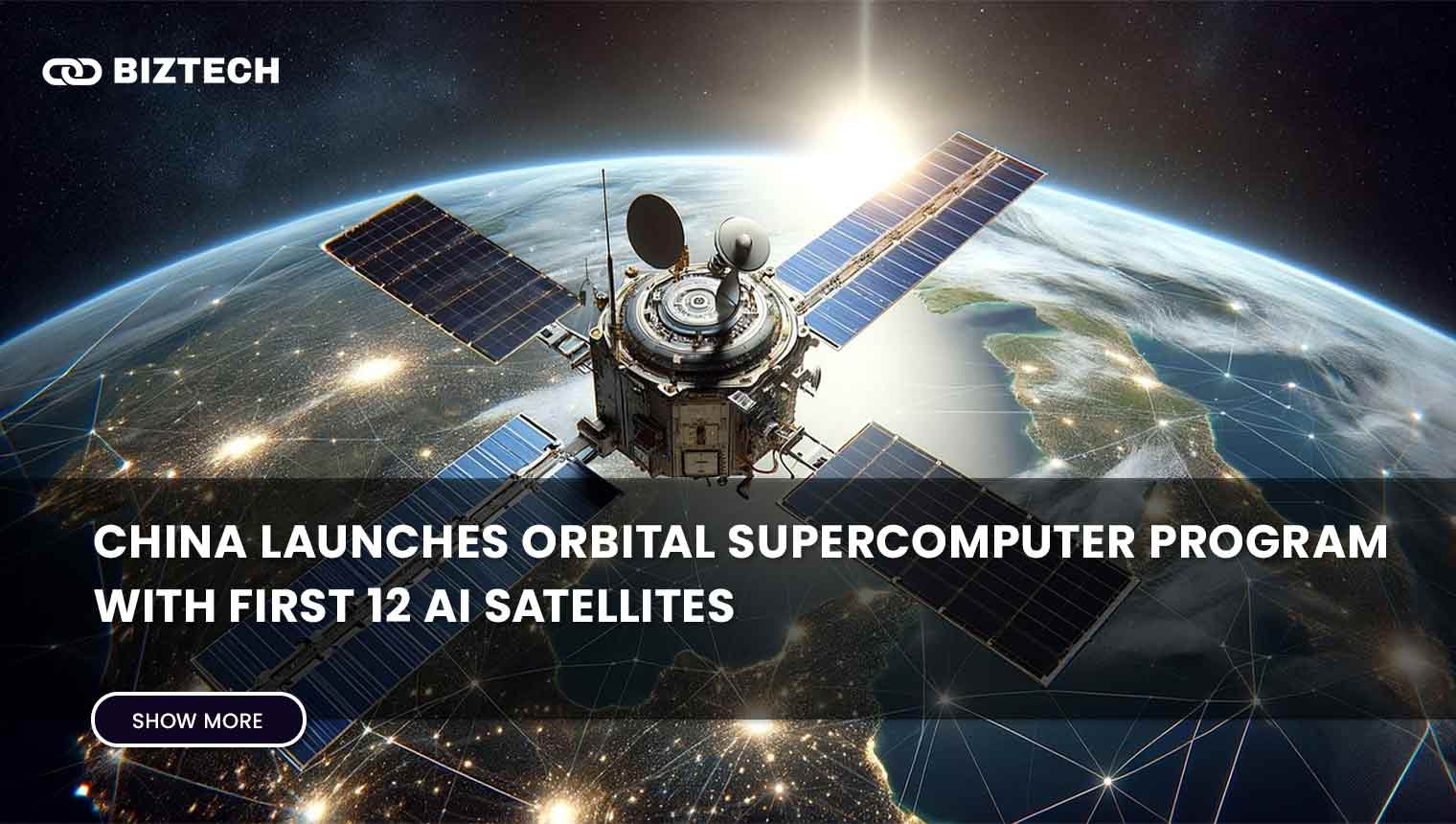 BIZTECH

CHINA LAUNCHES ORBITAL SUPERCOMPUTER PROGRAM WITH FIRST 12 AI SATELLITES

SHOW MORE